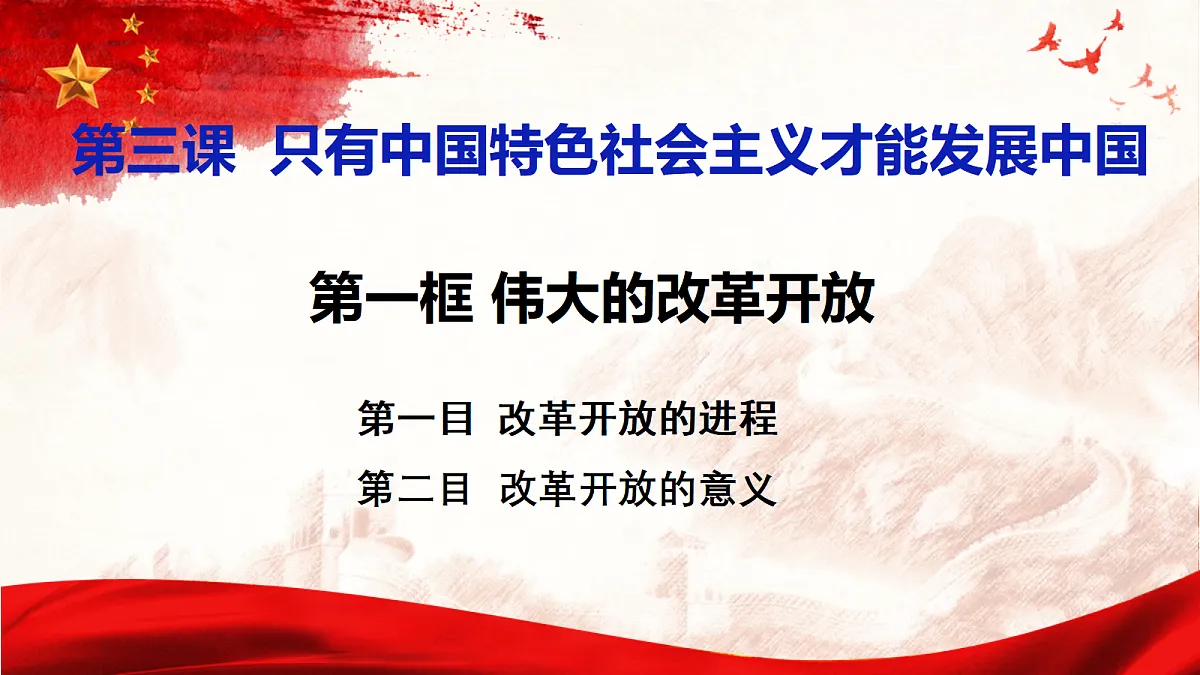 第三课 只有中国特色社会主义才能发展中国

第一框 伟大的改革开放

第一目 改革开放的进程

第二目 改革开放的意义